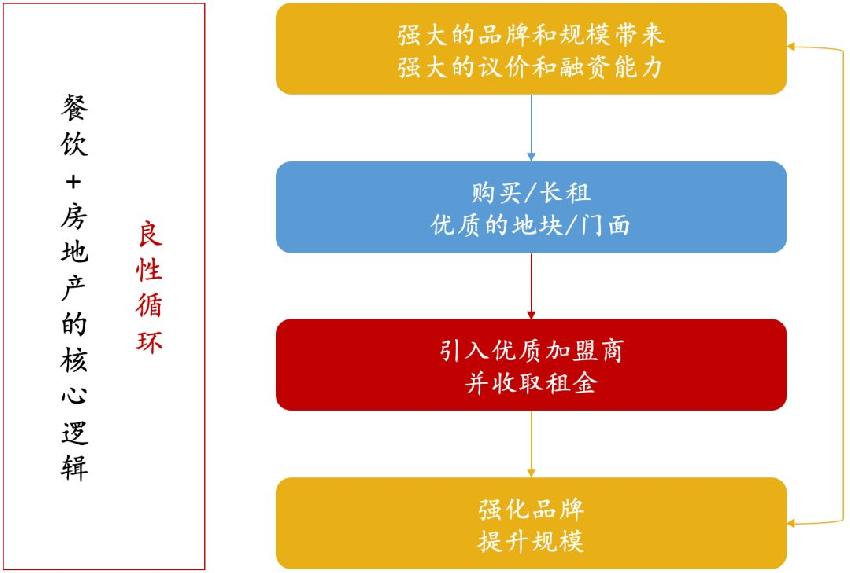 餐饮+房地产的核心逻辑

良性循环

强大的品牌和规模带来
强大的议价和融资能力

购买/长租
优质的地块/门面

引入优质加盟商
并收取租金

强化品牌
提升规模